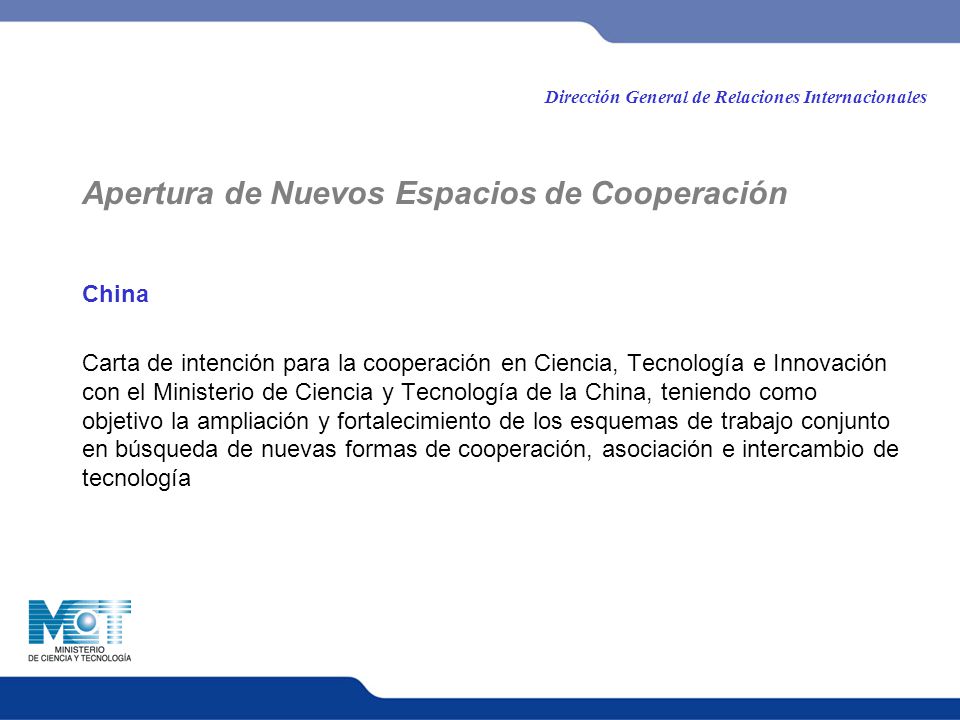 Dirección General de Relaciones Internacionales

Apertura de Nuevos Espacios de Cooperación

China

Carta de intención para la cooperación en Ciencia, Tecnología e Innovación con el Ministerio de Ciencia y Tecnología de la China, teniendo como objetivo la ampliación y fortalecimiento de los esquemas de trabajo conjunto en búsqueda de nuevas formas de cooperación, asociación e intercambio de tecnología

MCT
MINISTERIO
DE CIENCIA Y TECNOLOGÍA